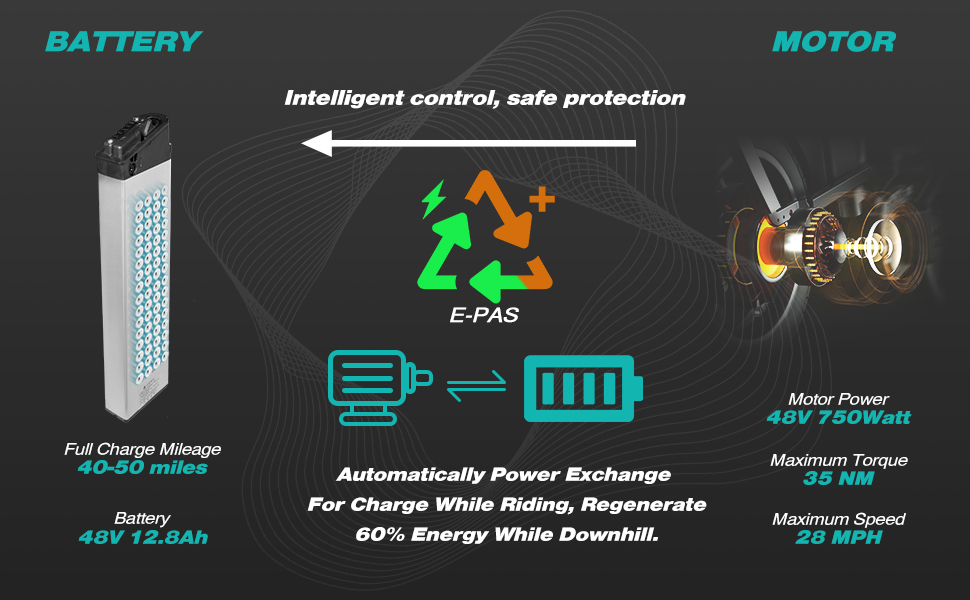 BATTERY

MOTOR

Intelligent control, safe protection

E-PAS

Full Charge Mileage
40-50 miles

Battery
48V 12.8Ah

Automatically Power Exchange
For Charge While Riding, Regenerate
60% Energy While Downhill.

Motor Power
48V 750Watt

Maximum Torque
35 NM

Maximum Speed
28 MPH